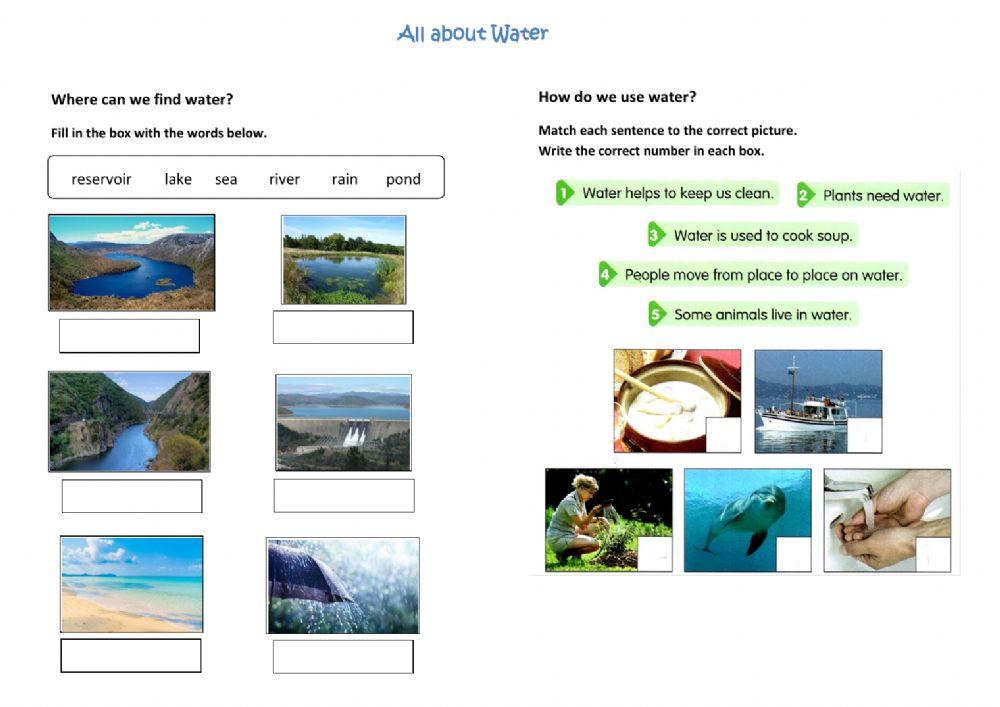 All about Water

Where can we find water?

Fill in the box with the words below.

reservoir lake sea river rain pond

How do we use water?

Match each sentence to the correct picture.
Write the correct number in each box.

1 Water helps to keep us clean.
2 Plants need water.
3 Water is used to cook soup.
4 People move from place to place on water.
5 Some animals live in water.